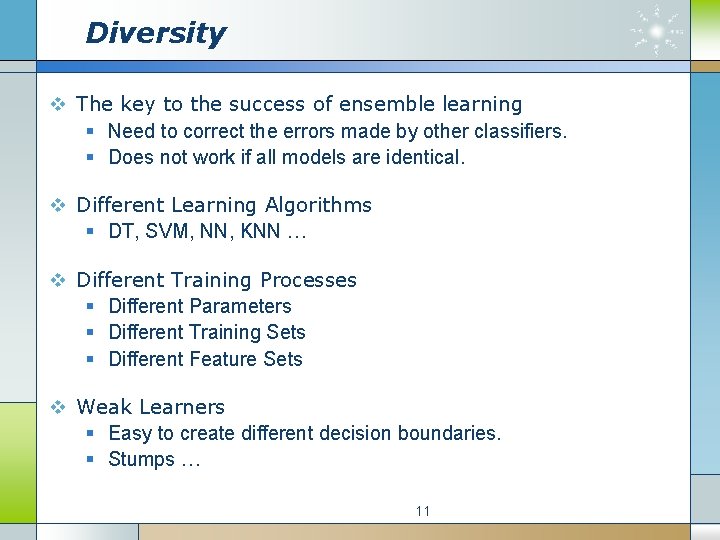 Diversity

The key to the success of ensemble learning

Need to correct the errors made by other classifiers.

Does not work if all models are identical.

Different Learning Algorithms

DT, SVM, NN, KNN …

Different Training Processes

Different Parameters

Different Training Sets

Different Feature Sets

Weak Learners

Easy to create different decision boundaries.

Stumps …

11